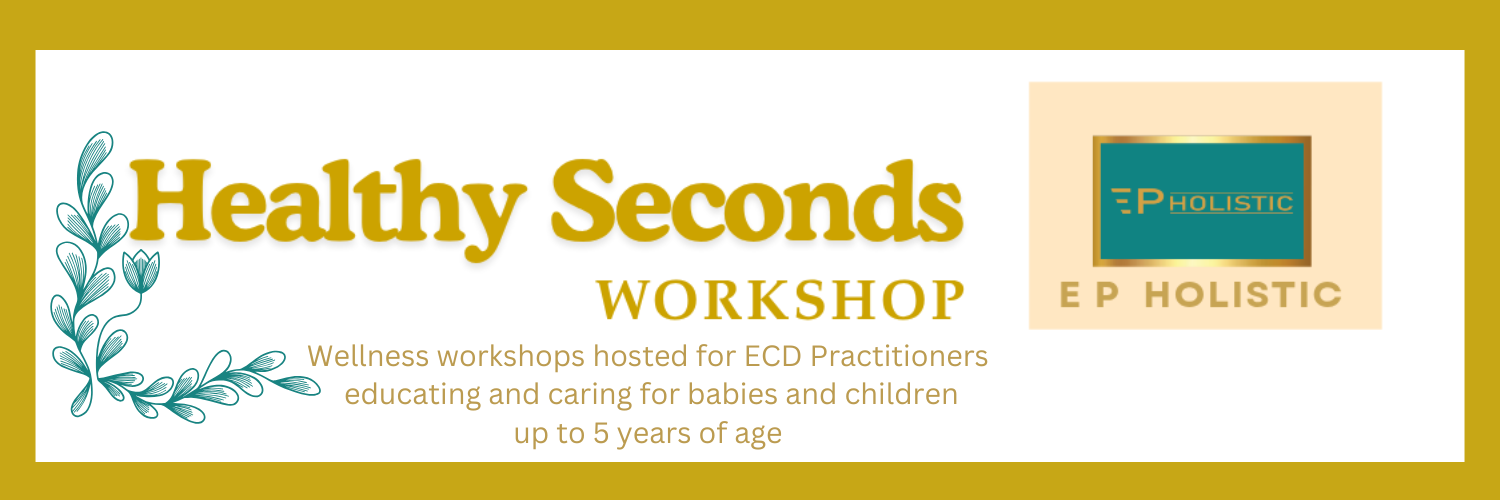 Healthy Seconds
WORKSHOP

Wellness workshops hosted for ECD Practitioners educating and caring for babies and children up to 5 years of age

EP HOLISTIC

E P HOLISTIC